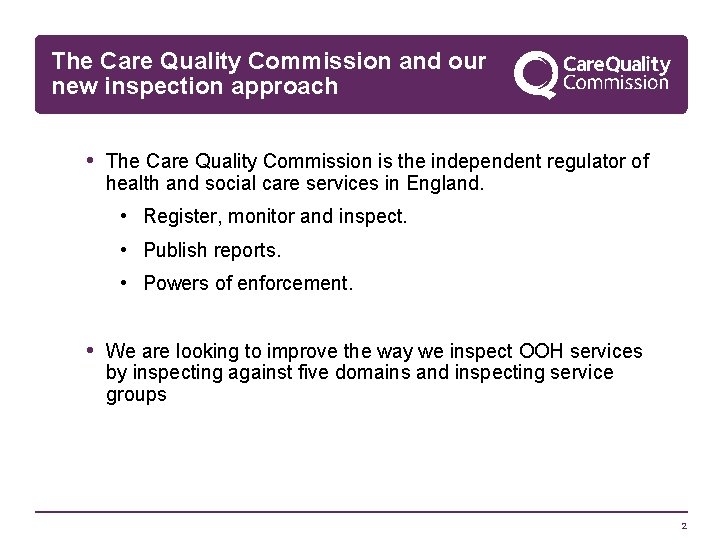 The Care Quality Commission and our new inspection approach

CareQuality Commission

• The Care Quality Commission is the independent regulator of health and social care services in England.

• Register, monitor and inspect.

• Publish reports.

• Powers of enforcement.

• We are looking to improve the way we inspect OOH services by inspecting against five domains and inspecting service groups

2